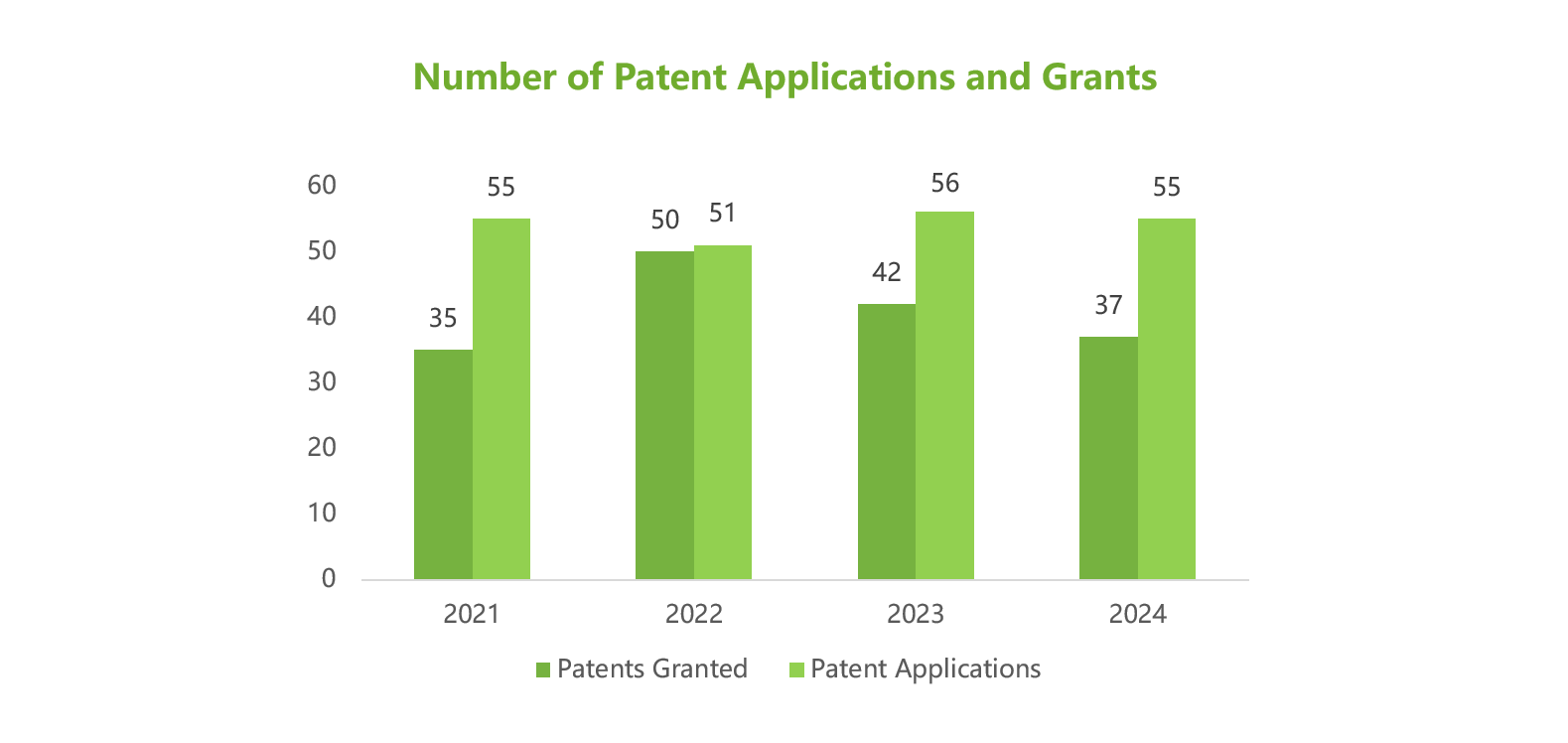 Number of Patent Applications and Grants

60
50
40
30
20
10
0

35 55
50 51
42 56
37 55

2021
2022
2023
2024

Patents Granted Patent Applications